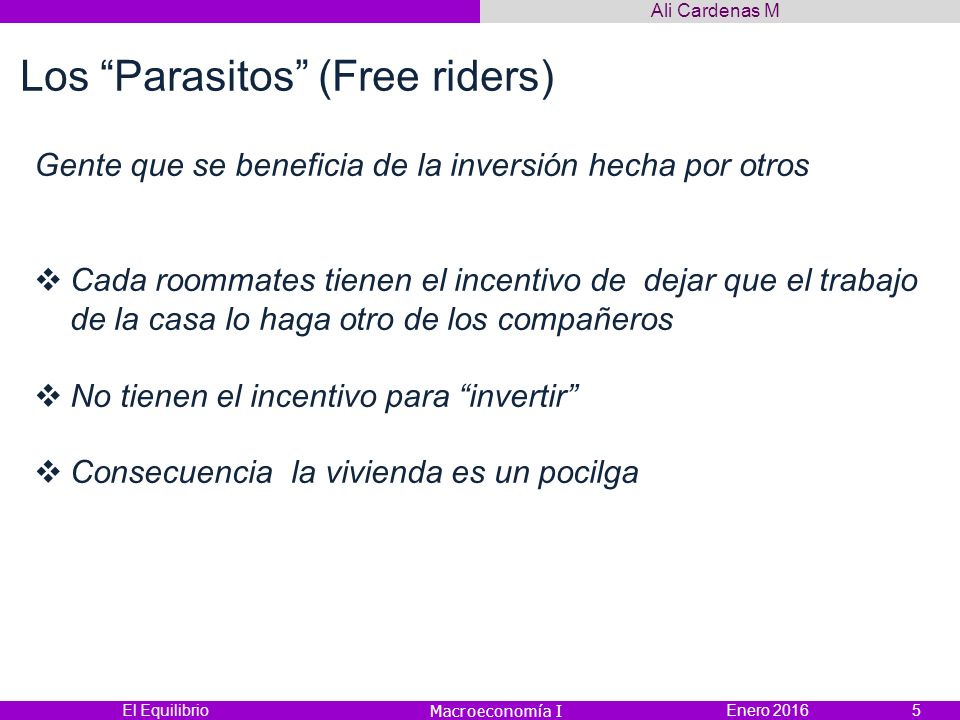 Ali Cardenas M

Los “Parasitos” (Free riders)

Gente que se beneficia de la inversión hecha por otros

❖ Cada roommates tienen el incentivo de dejar que el trabajo de la casa lo haga otro de los compañeros

❖ No tienen el incentivo para “invertir”

❖ Consecuencia la vivienda es un pocilga

El Equilibrio
Macroeconomía I
Enero 2016
5